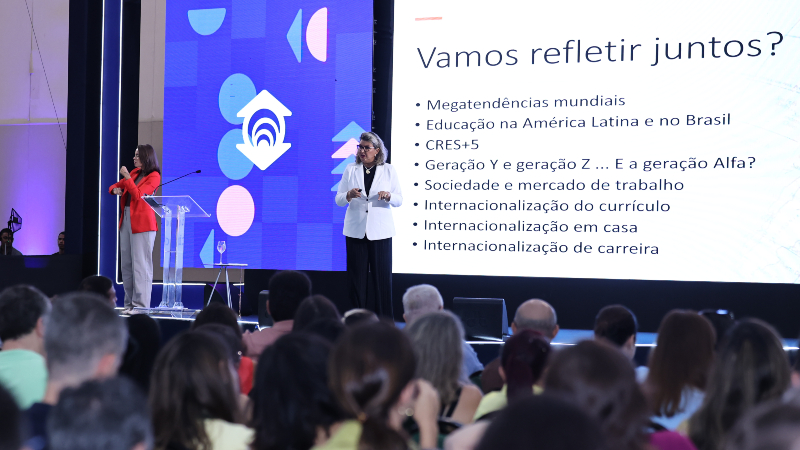 Vamos refletir juntos?

• Megatendências mundiais
• Educação na América Latina e no Brasil
• CRES+5
• Geração Y e geração Z ... E a geração Alfa?
• Sociedade e mercado de trabalho
• Internacionalização do currículo
• Internacionalização em casa
• Internacionalização de carreira